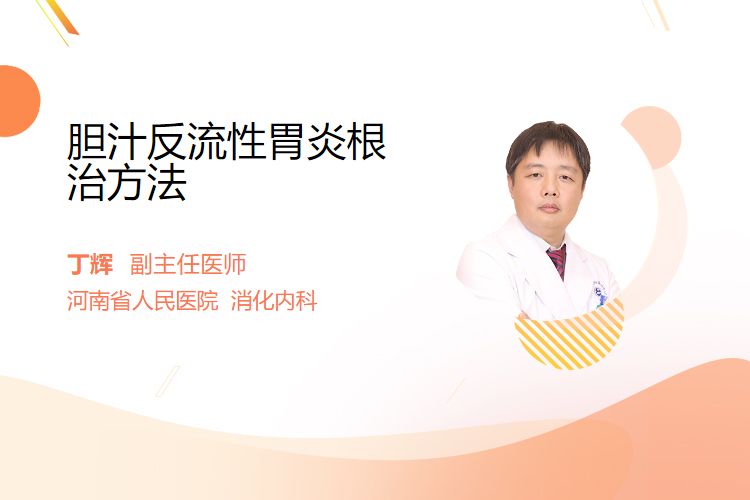 胆汁反流性胃炎根治方法

丁辉 副主任医师
河南省人民医院 消化内科